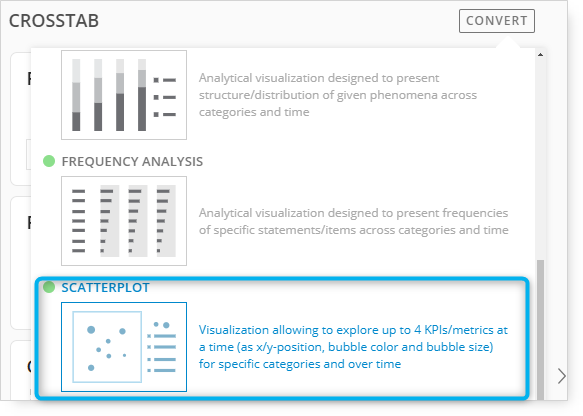 CROSSTAB

CONVERT

Analytical visualization designed to present structure/distribution of given phenomena across categories and time

FREQUENCY ANALYSIS

Analytical visualization designed to present frequencies of specific statements/items across categories and time

SCATTERPLOT

Visualization allowing to explore up to 4 KPIs/metrics at a time (as x/y-position, bubble color and bubble size) for specific categories and over time